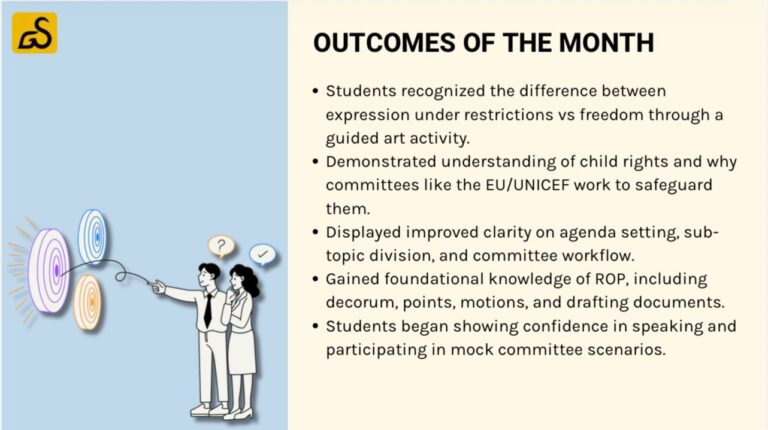 GS

OUTCOMES OF THE MONTH

• Students recognized the difference between expression under restrictions vs freedom through a guided art activity.
• Demonstrated understanding of child rights and why committees like the EU/UNICEF work to safeguard them.
• Displayed improved clarity on agenda setting, sub-topic division, and committee workflow.
• Gained foundational knowledge of ROP, including decorum, points, motions, and drafting documents.
• Students began showing confidence in speaking and participating in mock committee scenarios.

?